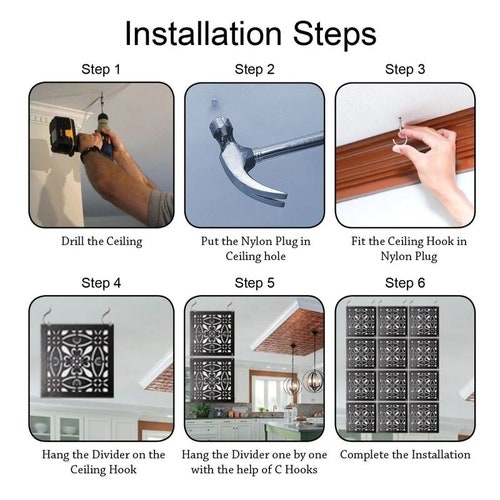 Installation Steps

Step 1

Drill the Ceiling

Step 2

Put the Nylon Plug in Ceiling hole

Step 3

Fit the Ceiling Hook in Nylon Plug

Step 4

Hang the Divider on the Ceiling Hook

Step 5

Hang the Divider one by one with the help of C Hooks

Step 6

Complete the Installation